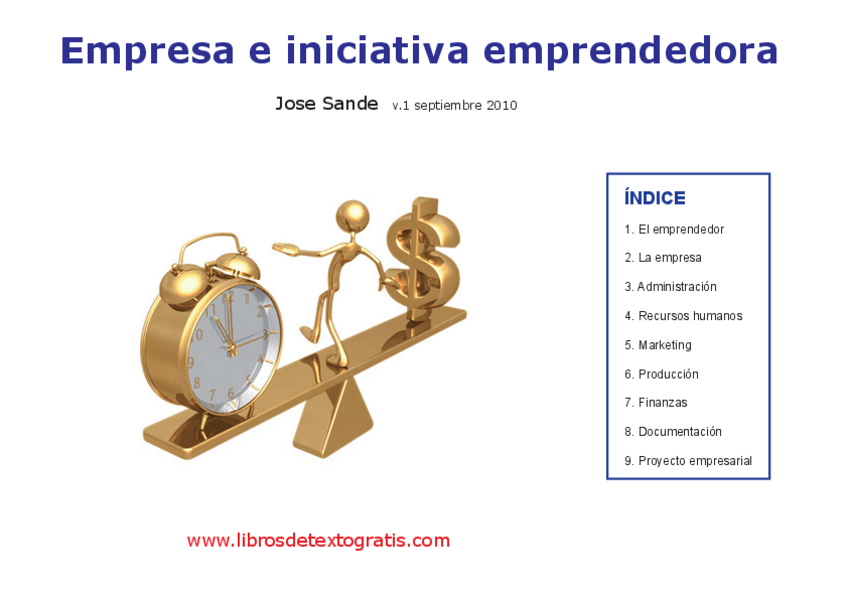 Empresa e iniciativa emprendedora

Jose Sande v.1 septiembre 2010

ÍNDICE

1. El emprendedor
2. La empresa
3. Administración
4. Recursos humanos
5. Marketing
6. Producción
7. Finanzas
8. Documentación
9. Proyecto empresarial

www.librosdetextogratis.com